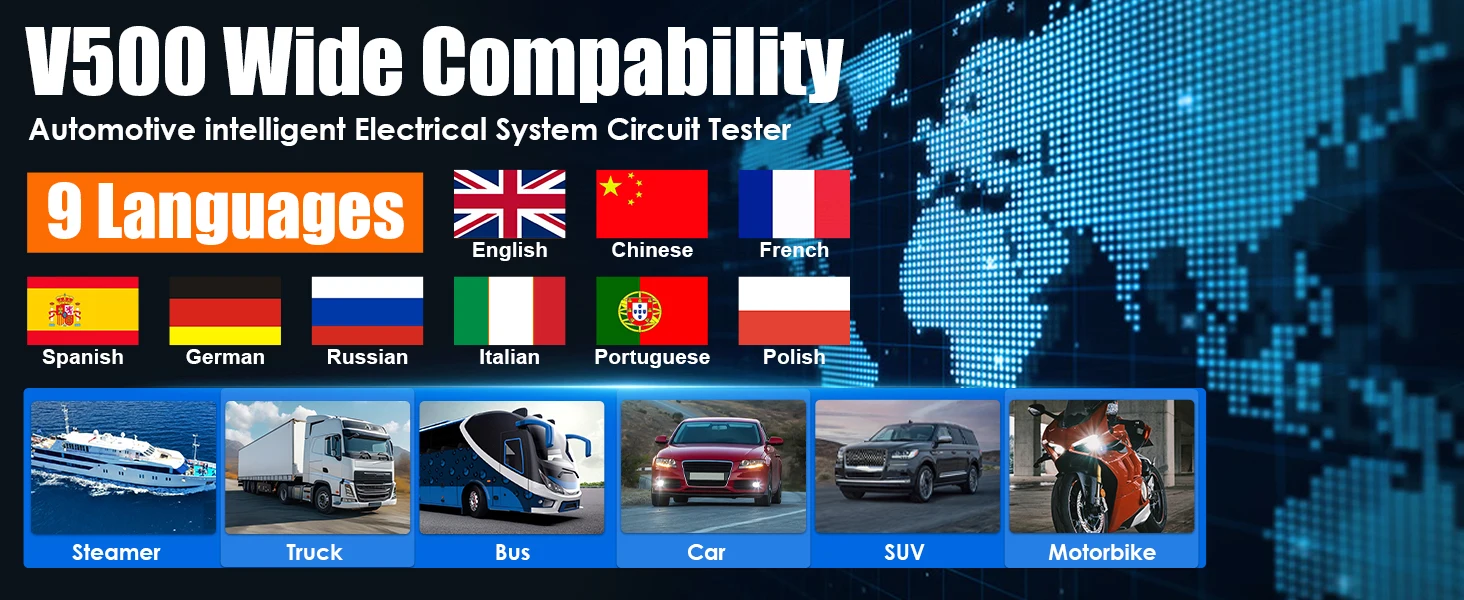 V500 Wide Compability

Automotive intelligent Electrical System Circuit Tester

9 Languages

English
Chinese
French
Spanish
German
Russian
Italian
Portuguese
Polish

Steamer
Truck
Bus
Car
SUV
Motorbike